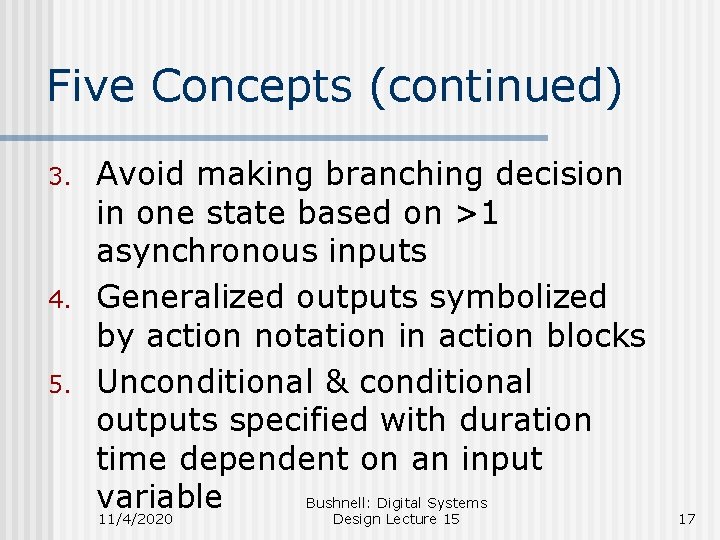 Five Concepts (continued)

3. Avoid making branching decision in one state based on >1 asynchronous inputs
4. Generalized outputs symbolized by action notation in action blocks
5. Unconditional & conditional outputs specified with duration time dependent on an input variable

11/4/2020

Bushnell: Digital Systems Design Lecture 15

17